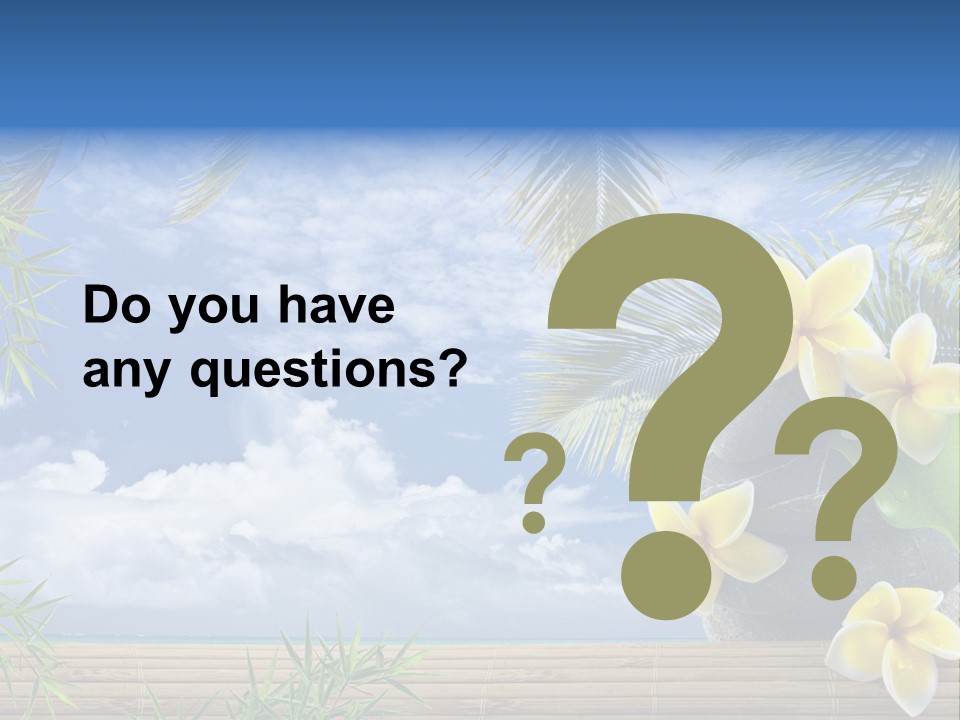 Do you have any questions?

?
?
?